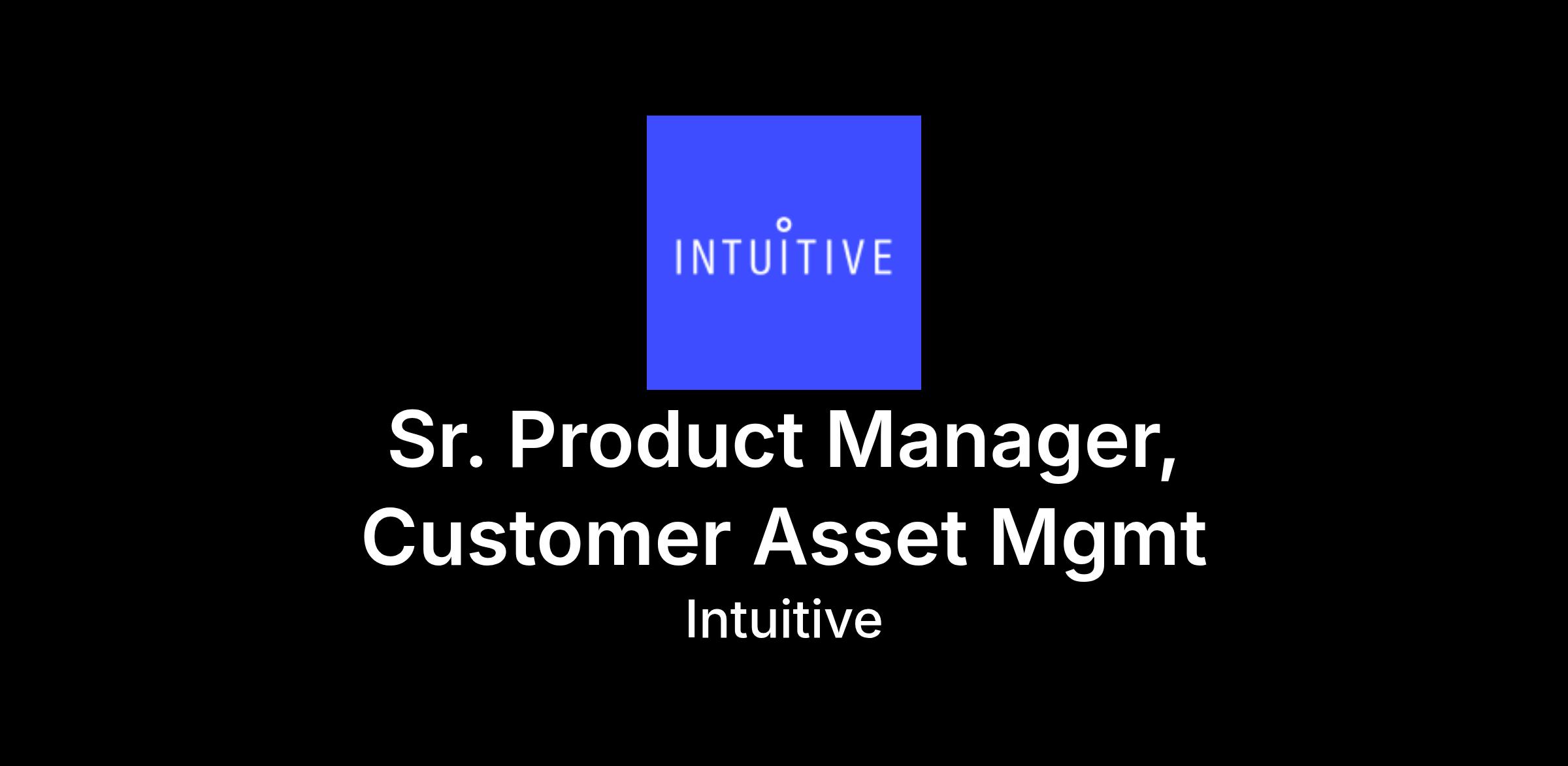 INTUITIVE

Sr. Product Manager, Customer Asset Mgmt

Intuitive